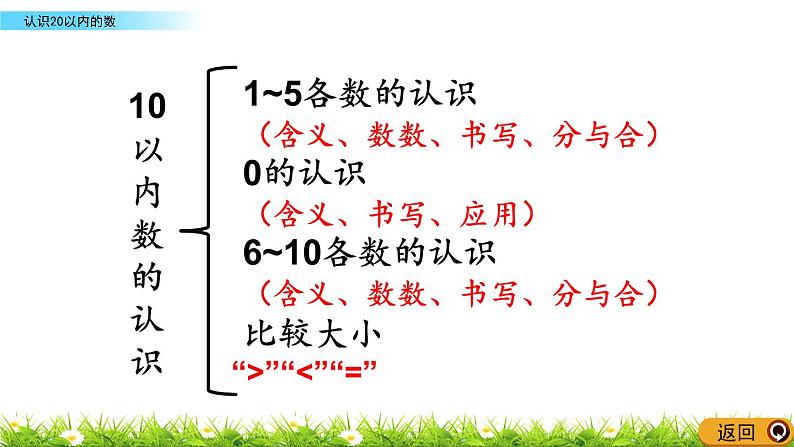 认识20以内的数

10以内数的认识

1~5各数的认识
（含义、数数、书写、分与合）
0的认识
（含义、书写、应用）
6~10各数的认识
（含义、数数、书写、分与合）
比较大小
“>”“<”“=”

返回